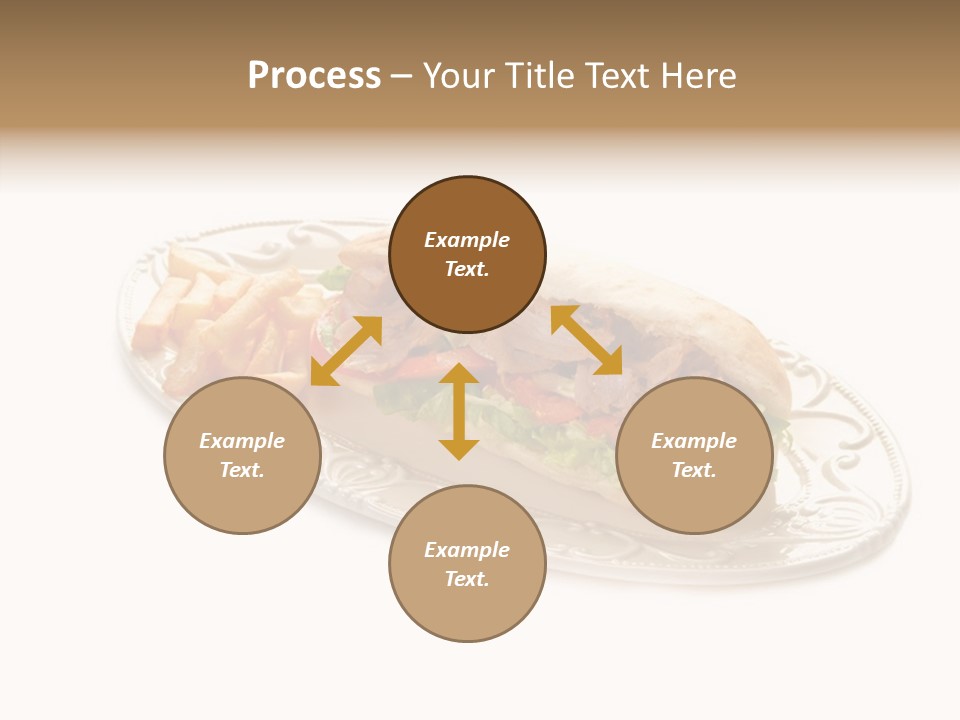 Process – Your Title Text Here

Example Text.

Example Text.

Example Text.

Example Text.